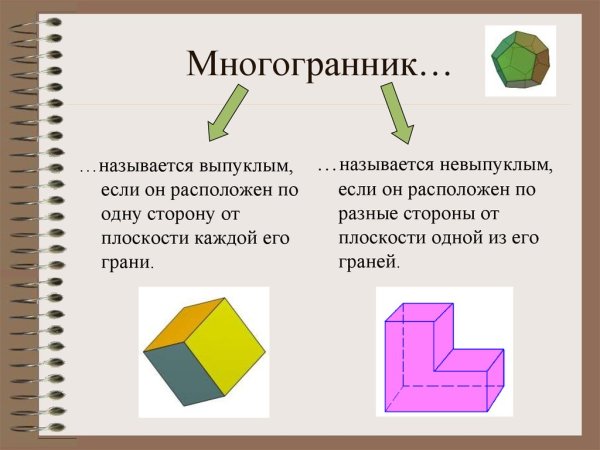 Многогранник…

…называется выпуклым, если он расположен по одну сторону от плоскости каждой его грани.

…называется невыпуклым, если он расположен по разные стороны от плоскости одной из его граней.